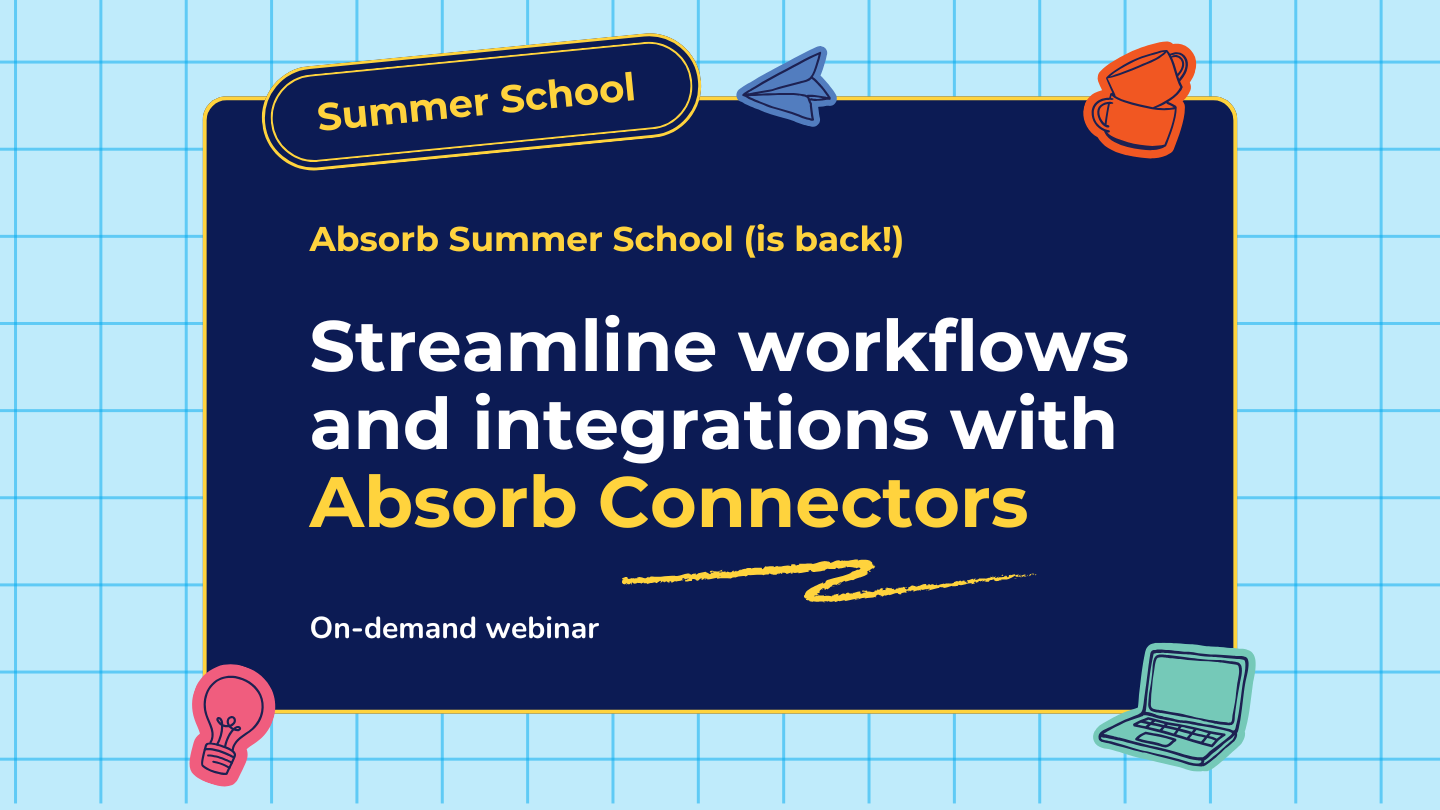 Summer School

Absorb Summer School (is back!)

Streamline workflows and integrations with Absorb Connectors

On-demand webinar